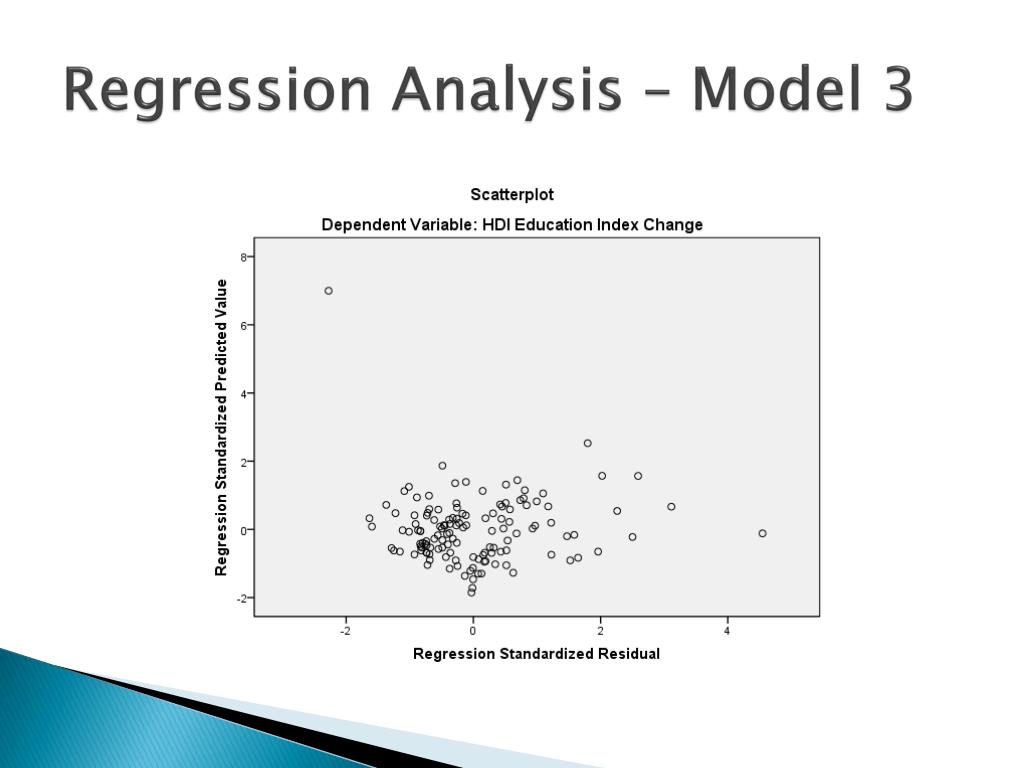 Regression Analysis – Model 3

Scatterplot

Dependent Variable: HDI Education Index Change

Regression Standardized Predicted Value

8

6

4

2

0

-2

-2

0

2

4

Regression Standardized Residual